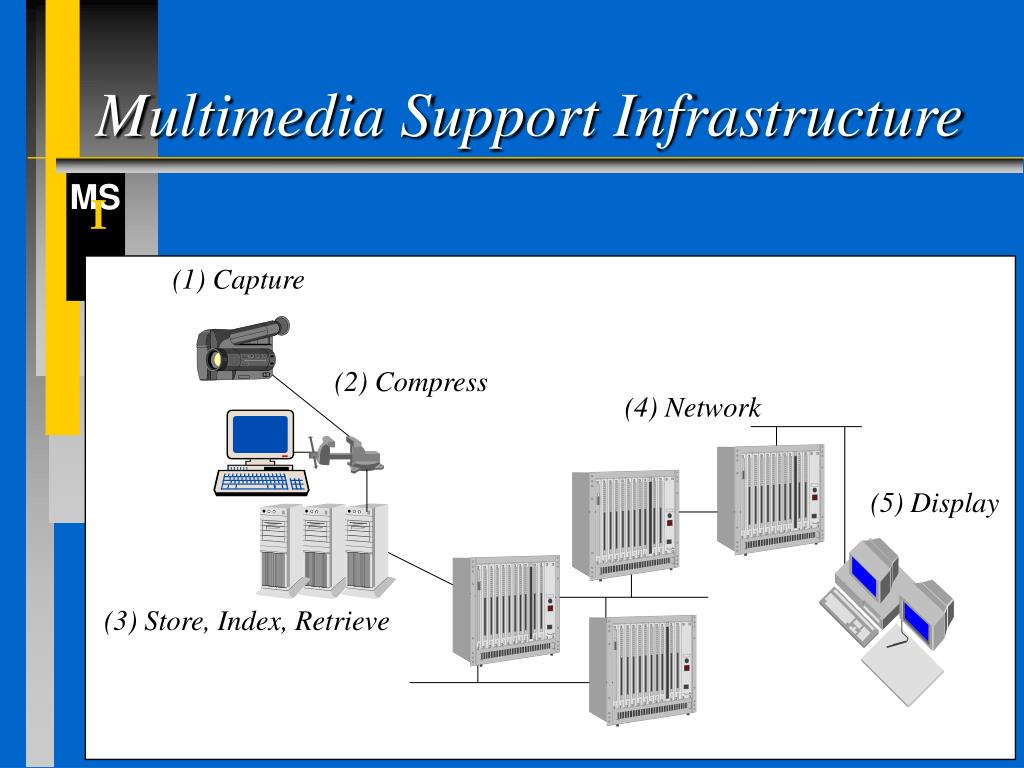 Multimedia Support Infrastructure

MS
I

(1) Capture

(2) Compress

(4) Network

(5) Display

(3) Store, Index, Retrieve